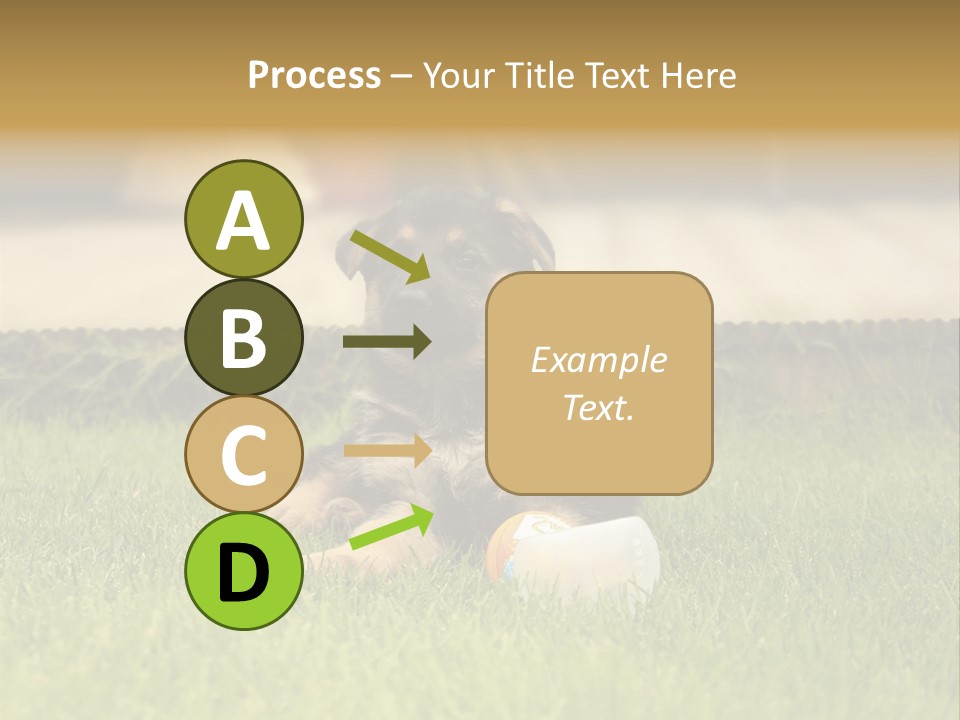 Process – Your Title Text Here

A
B
C
D

Example Text.